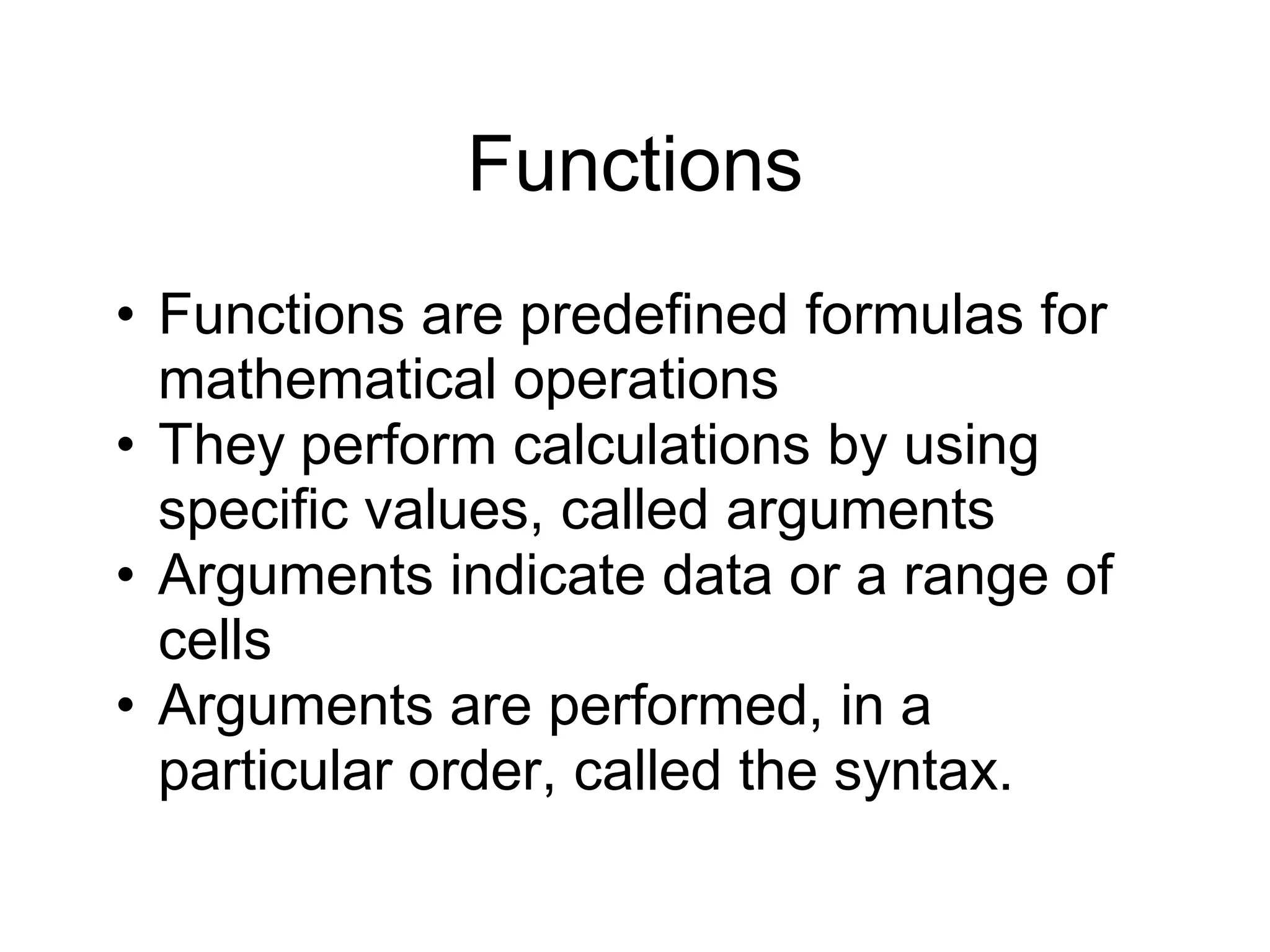 Functions

• Functions are predefined formulas for mathematical operations
• They perform calculations by using specific values, called arguments
• Arguments indicate data or a range of cells
• Arguments are performed, in a particular order, called the syntax.